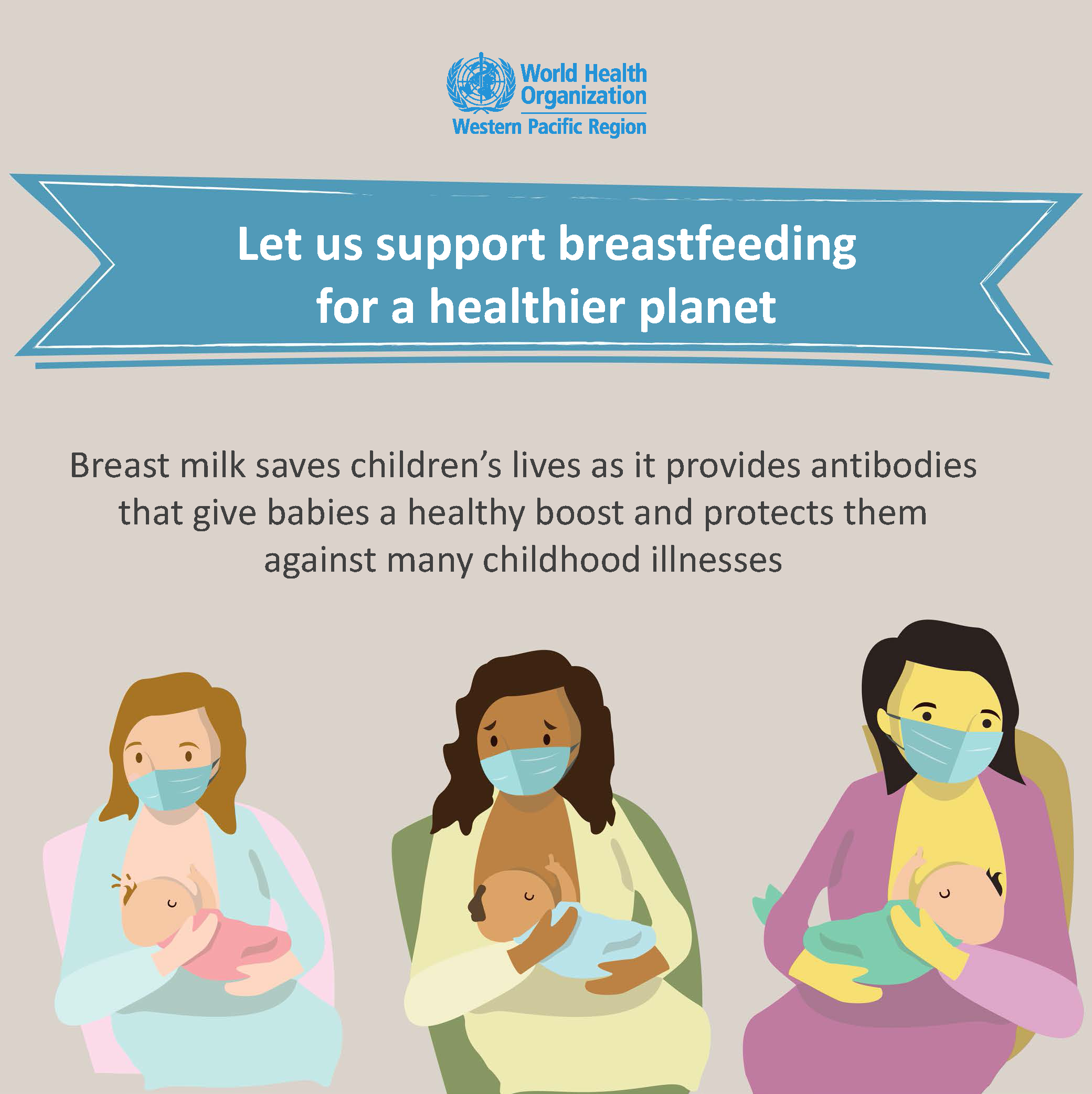 World Health Organization
Western Pacific Region

Let us support breastfeeding for a healthier planet

Breast milk saves children's lives as it provides antibodies that give babies a healthy boost and protects them against many childhood illnesses